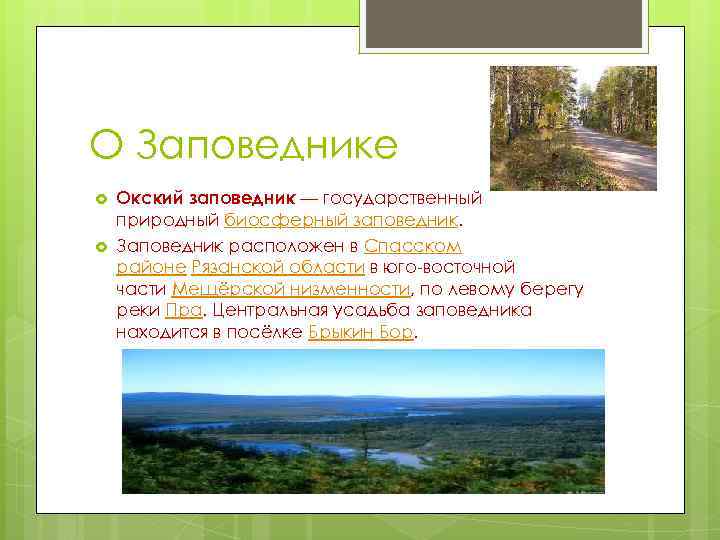 О Заповеднике

Окский заповедник — государственный природный биосферный заповедник.

Заповедник расположен в Спасском районе Рязанской области в юго-восточной части Мещёрской низменности, по левому берегу реки Пра. Центральная усадьба заповедника находится в посёлке Брыкин Бор.